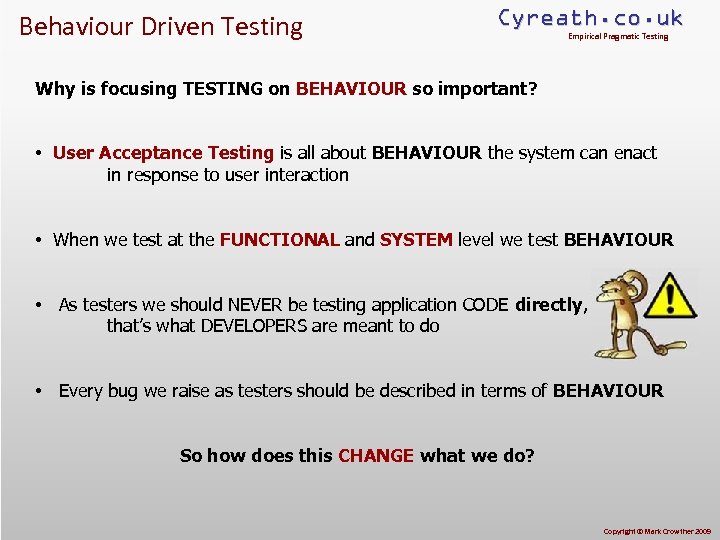 Behaviour Driven Testing

Cyreath.co.uk
Empirical Pragmatic Testing

Why is focusing TESTING on BEHAVIOUR so important?

• User Acceptance Testing is all about BEHAVIOUR the system can enact in response to user interaction

• When we test at the FUNCTIONAL and SYSTEM level we test BEHAVIOUR

• As testers we should NEVER be testing application CODE directly, that's what DEVELOPERS are meant to do

• Every bug we raise as testers should be described in terms of BEHAVIOUR

So how does this CHANGE what we do?

Copyright © Mark Crowther 2009